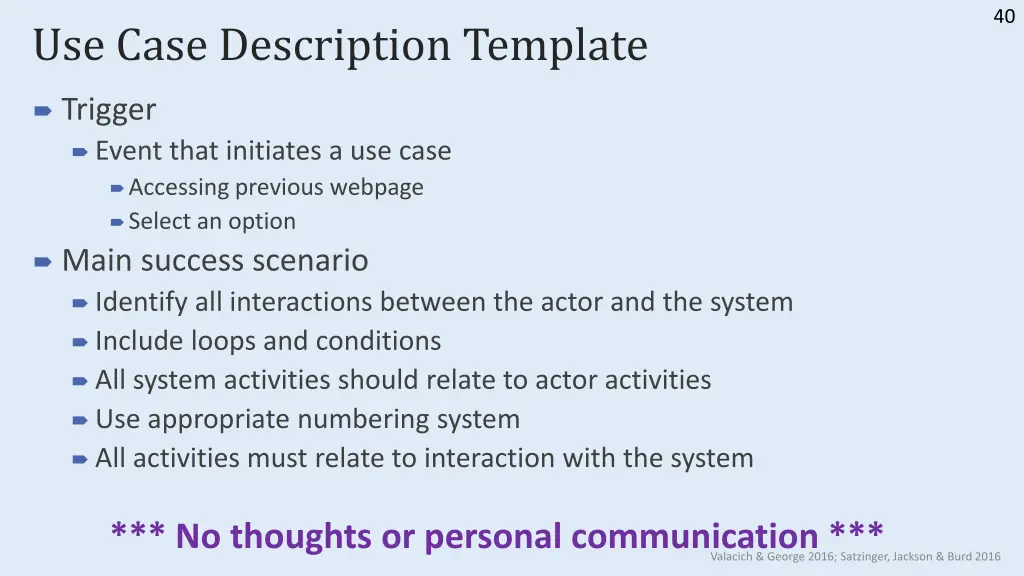 40

Use Case Description Template

Trigger
Event that initiates a use case
Accessing previous webpage
Select an option

Main success scenario
Identify all interactions between the actor and the system
Include loops and conditions
All system activities should relate to actor activities
Use appropriate numbering system
All activities must relate to interaction with the system

*** No thoughts or personal communication ***

Valacich & George 2016; Satzinger, Jackson & Burd 2016